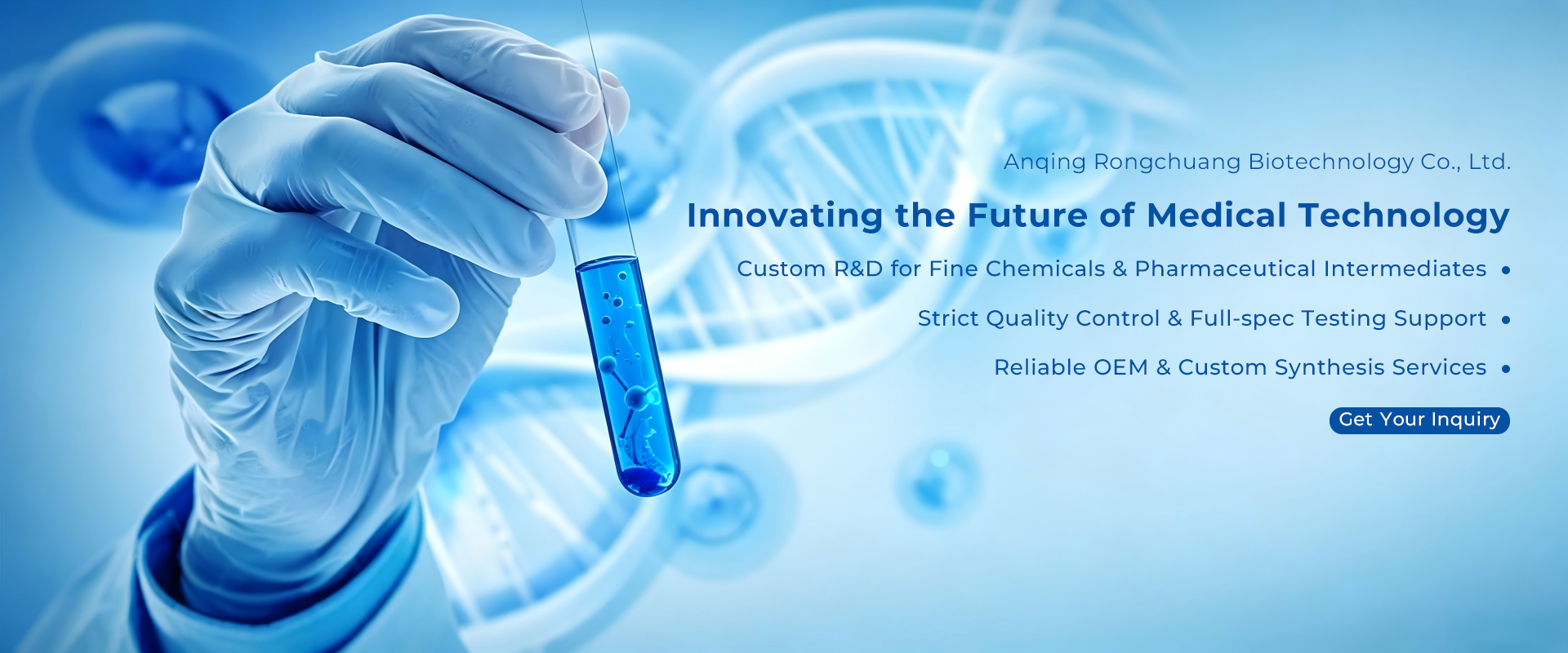 Anqing Rongchuang Biotechnology Co., Ltd.

Innovating the Future of Medical Technology

Custom R&D for Fine Chemicals & Pharmaceutical Intermediates •

Strict Quality Control & Full-spec Testing Support •

Reliable OEM & Custom Synthesis Services •

Get Your Inquiry